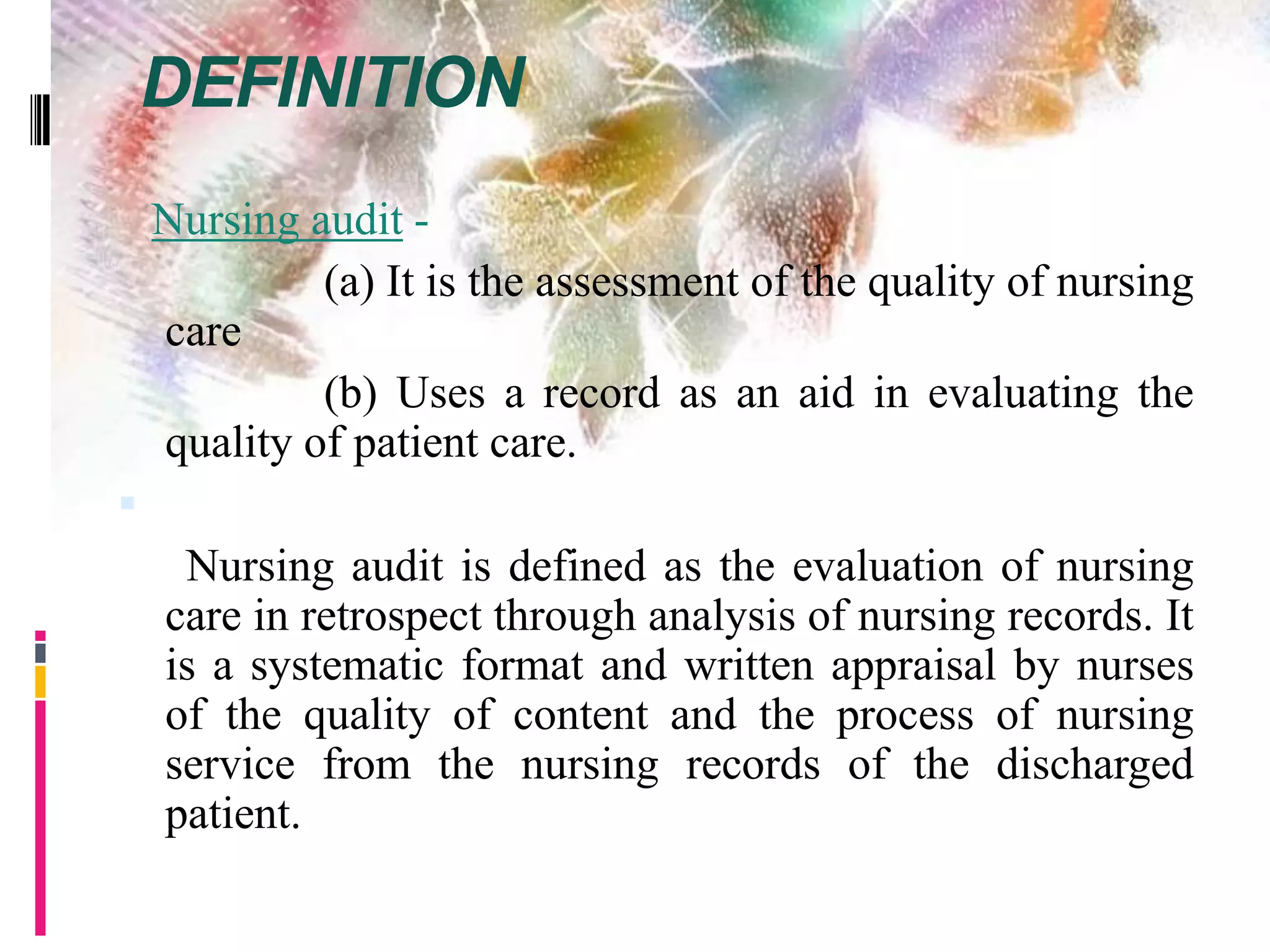 DEFINITION

Nursing audit -

(a) It is the assessment of the quality of nursing care

(b) Uses a record as an aid in evaluating the quality of patient care.

Nursing audit is defined as the evaluation of nursing care in retrospect through analysis of nursing records. It is a systematic format and written appraisal by nurses of the quality of content and the process of nursing service from the nursing records of the discharged patient.